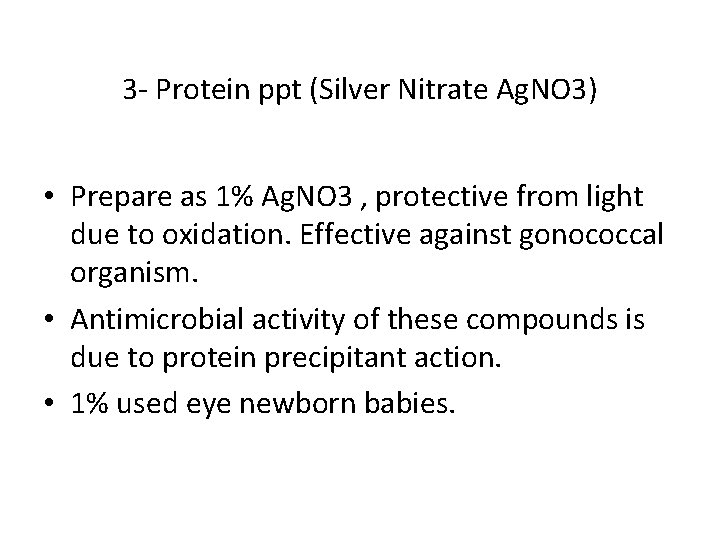 3- Protein ppt (Silver Nitrate AgNO3)

• Prepare as 1% AgNO3 , protective from light due to oxidation. Effective against gonococcal organism.
• Antimicrobial activity of these compounds is due to protein precipitant action.
• 1% used eye newborn babies.